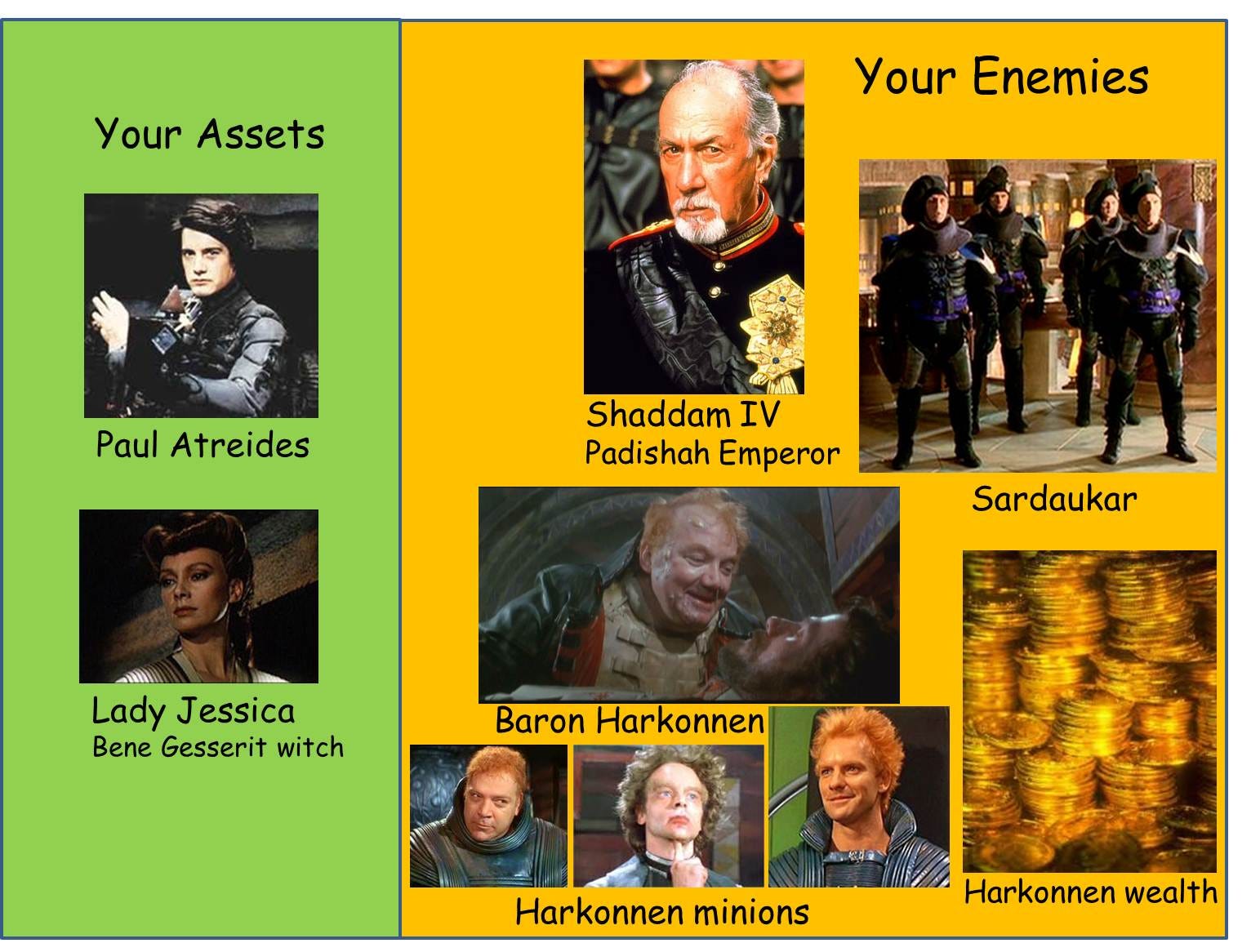 Your Assets

Paul Atreides

Lady Jessica
Bene Gesserit witch

Your Enemies

Shaddam IV
Padishah Emperor

Sardaukar

Baron Harkonnen

Harkonnen minions

Harkonnen wealth